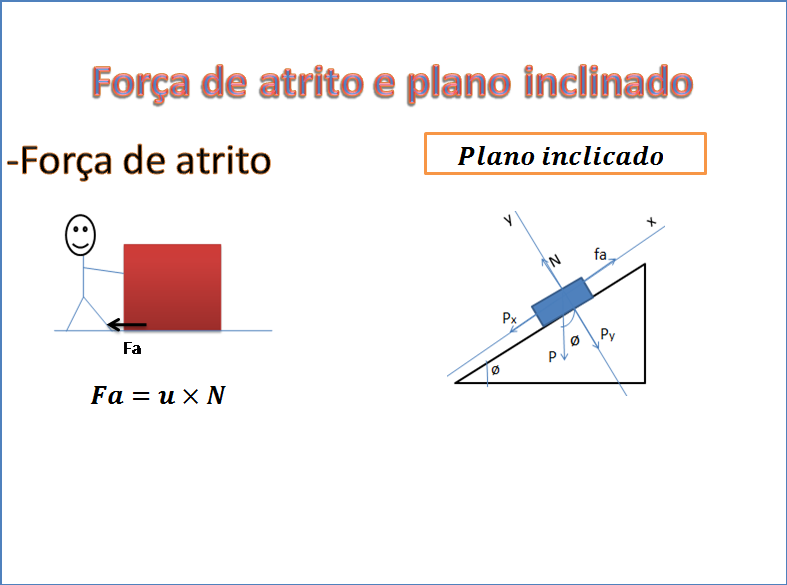 Força de atrito e plano inclinado

-Força de atrito

Fa

$Fa = u \times N$

Plano inclicado

y

x

N

fa

$P_x$

ø

P

$P_y$

ø